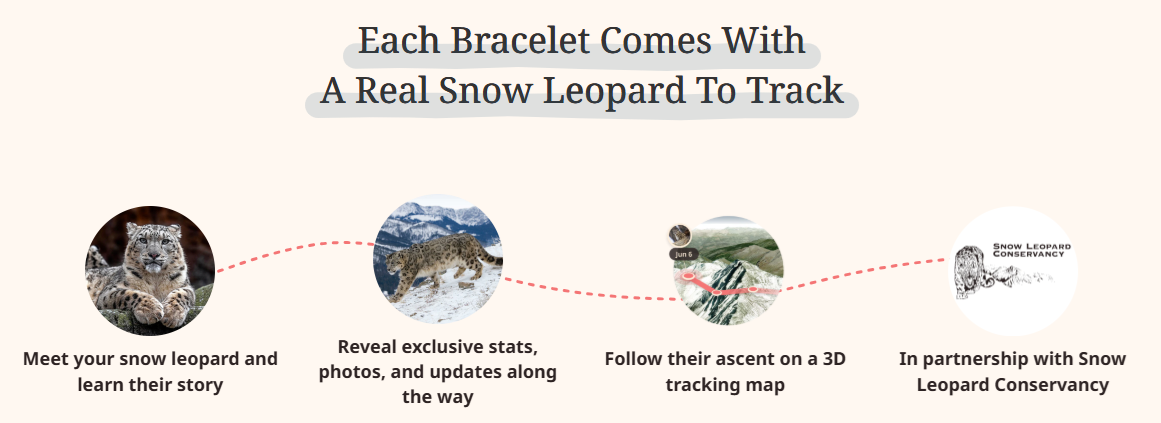 Each Bracelet Comes With
A Real Snow Leopard To Track

Meet your snow leopard and learn their story

Reveal exclusive stats, photos, and updates along the way

Jun 6

Follow their ascent on a 3D tracking map

SNOW LEOPARD CONSERVANCY

In partnership with Snow Leopard Conservancy